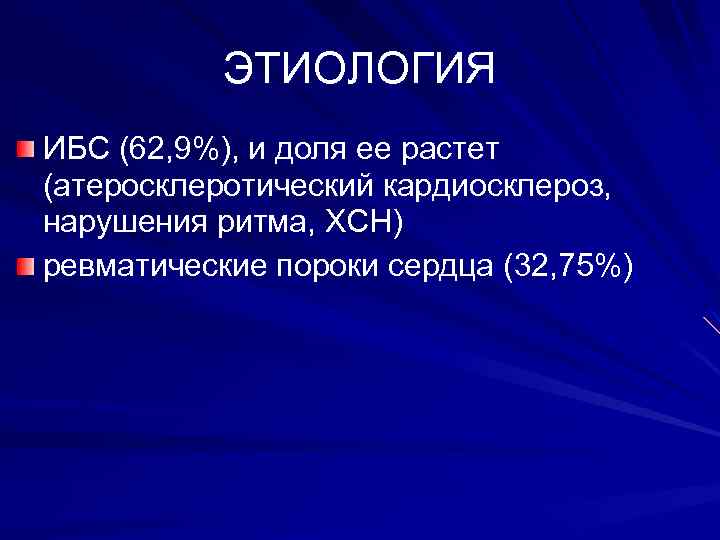 ЭТИОЛОГИЯ

ИБС (62,9%), и доля ее растет (атеросклеротический кардиосклероз, нарушения ритма, ХСН)

ревматические пороки сердца (32,75%)